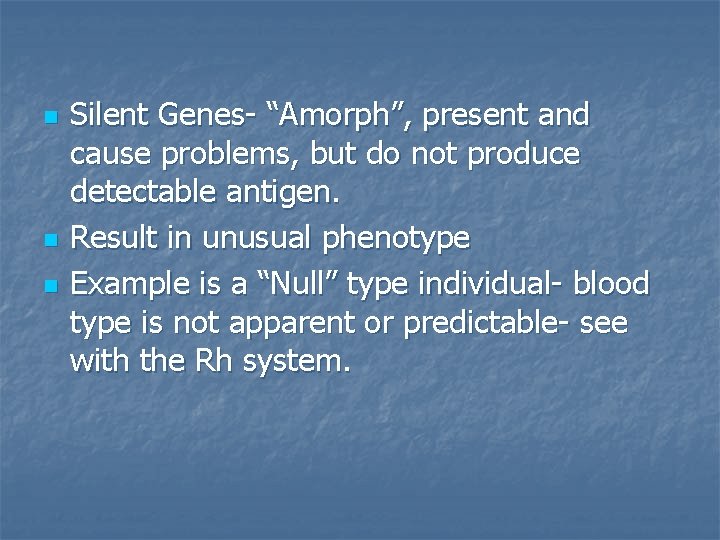 Silent Genes- “Amorph”, present and cause problems, but do not produce detectable antigen.

Result in unusual phenotype

Example is a “Null” type individual- blood type is not apparent or predictable- see with the Rh system.